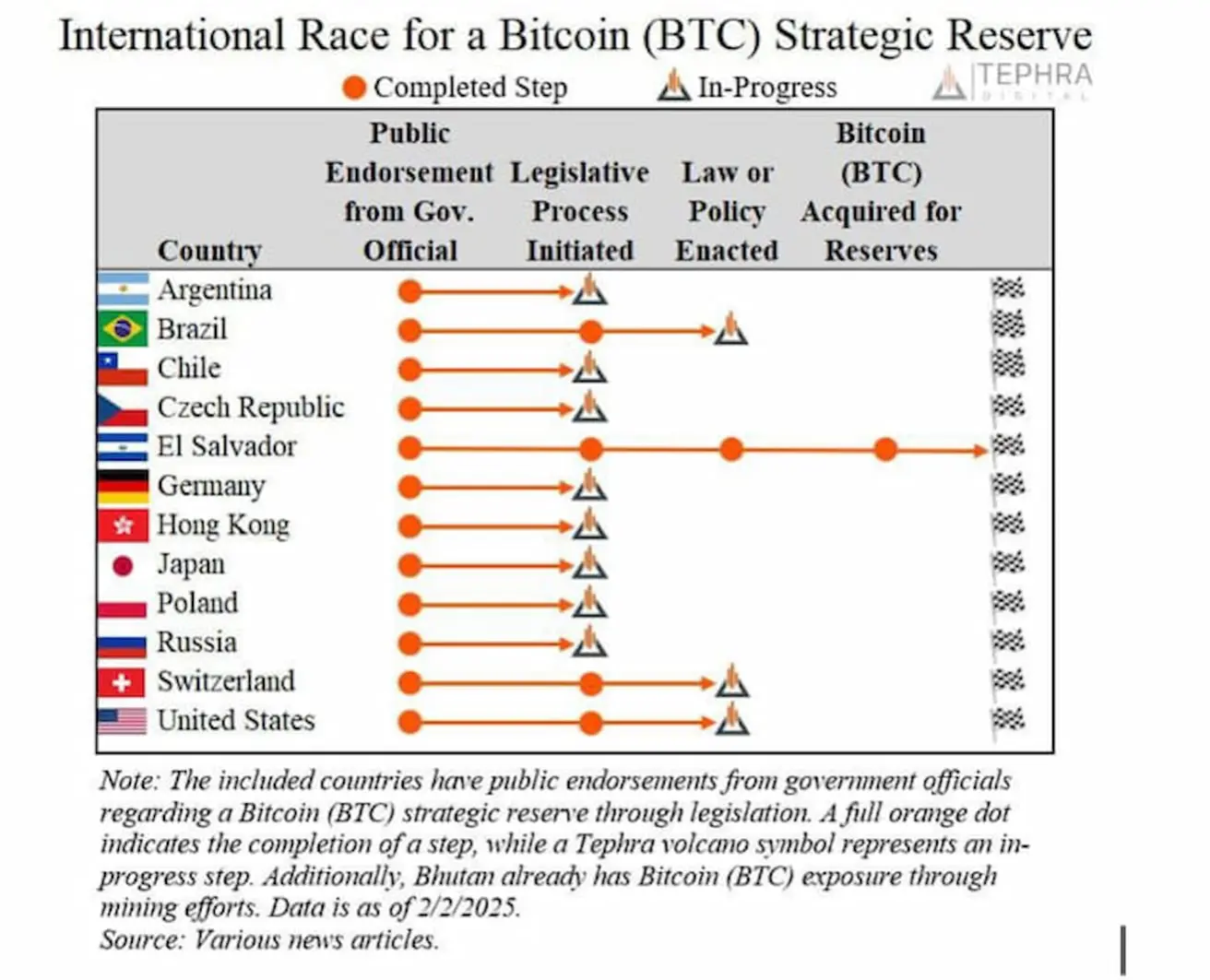 International Race for a Bitcoin (BTC) Strategic Reserve

Completed Step In-Progress TEPHRA DIGITAL

| Country | Public Endorsement from Gov. Official | Legislative Process Initiated | Law or Policy Enacted | Bitcoin (BTC) Acquired for Reserves |
|---|---|---|---|---|
| Argentina | | | | |
| Brazil | | | | |
| Chile | | | | |
| Czech Republic | | | | |
| El Salvador | | | | |
| Germany | | | | |
| Hong Kong | | | | |
| Japan | | | | |
| Poland | | | | |
| Russia | | | | |
| Switzerland | | | | |
| United States | | | | |

Note: The included countries have public endorsements from government officials regarding a Bitcoin (BTC) strategic reserve through legislation. A full orange dot indicates the completion of a step, while a Tephra volcano symbol represents an in-progress step. Additionally, Bhutan already has Bitcoin (BTC) exposure through mining efforts. Data is as of 2/2/2025.
Source: Various news articles.